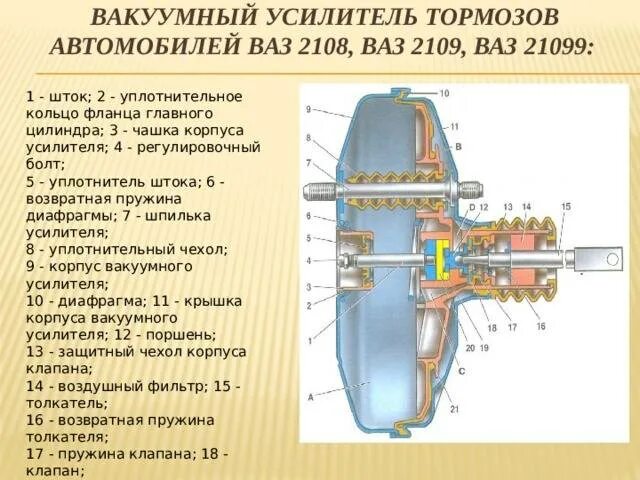 ВАКУУМНЫЙ УСИЛИТЕЛЬ ТОРМОЗОВ АВТОМОБИЛЕЙ ВАЗ 2108, ВАЗ 2109, ВАЗ 21099:

1 - шток; 2 - уплотнительное кольцо фланца главного цилиндра; 3 - чашка корпуса усилителя; 4 - регулировочный болт;
5 - уплотнитель штока; 6 - возвратная пружина диафрагмы; 7 - шпилька усилителя;
8 - уплотнительный чехол;
9 - корпус вакуумного усилителя;
10 - диафрагма; 11 - крышка корпуса вакуумного усилителя; 12 - поршень;
13 - защитный чехол корпуса клапана;
14 - воздушный фильтр; 15 - толкатель;
16 - возвратная пружина толкателя;
17 - пружина клапана; 18 - клапан;

10
9
11
8
B
7
D
12
13
14
15
6
5
4
3
2
1
18
17
16
20
19
C
A
21